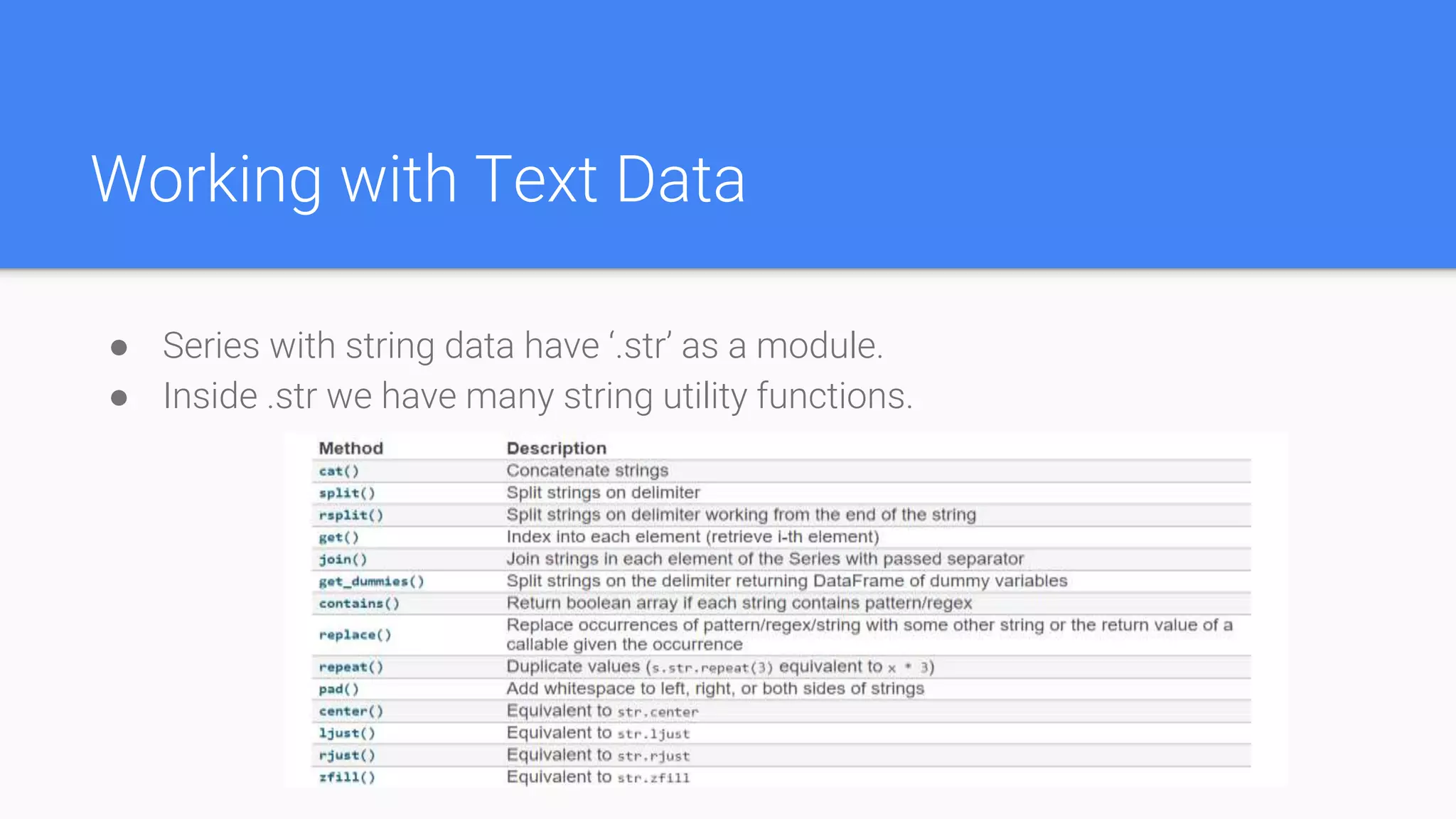 Working with Text Data

● Series with string data have ‘.str’ as a module.
● Inside .str we have many string utility functions.

| Method | Description |
|---|---|
| cat() | Concatenate strings |
| split() | Split strings on delimiter |
| rsplit() | Split strings on delimiter working from the end of the string |
| get() | Index into each element (retrieve i-th element) |
| join() | Join strings in each element of the Series with passed separator |
| get_dummies() | Split strings on the delimiter returning DataFrame of dummy variables |
| contains() | Return boolean array if each string contains pattern/regex |
| replace() | Replace occurrences of pattern/regex/string with some other string or the return value of a callable given the occurrence |
| repeat() | Duplicate values (s.str.repeat(3) equivalent to x * 3) |
| pad() | Add whitespace to left, right, or both sides of strings |
| center() | Equivalent to str.center |
| ljust() | Equivalent to str.ljust |
| rjust() | Equivalent to str.rjust |
| zfill() | Equivalent to str.zfill |